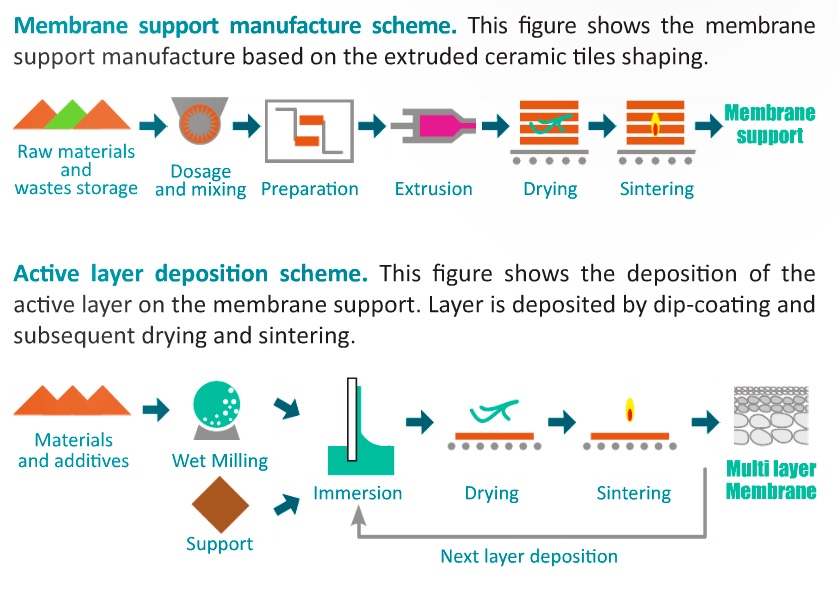 **Membrane support manufacture scheme.** This figure shows the membrane support manufacture based on the extruded ceramic tiles shaping.

Raw materials and wastes storage
Dosage and mixing
Preparation
Extrusion
Drying
Sintering
Membrane support

**Active layer deposition scheme.** This figure shows the deposition of the active layer on the membrane support. Layer is deposited by dip-coating and subsequent drying and sintering.

Materials and additives
Wet Milling
Support
Immersion
Drying
Sintering
Multi layer Membrane
Next layer deposition